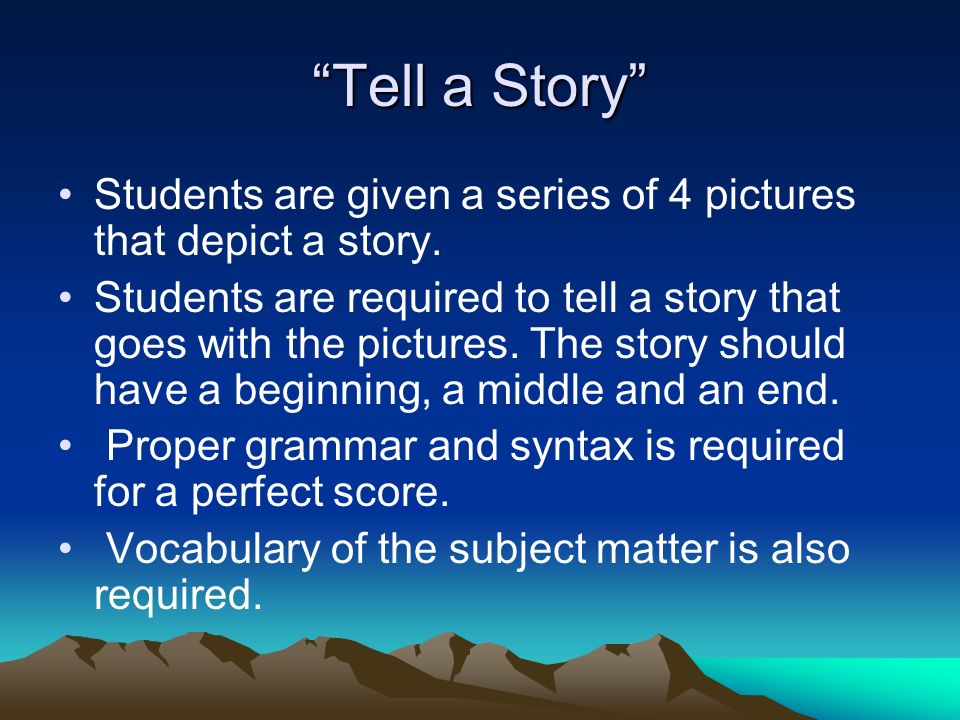 “Tell a Story”

• Students are given a series of 4 pictures that depict a story.
• Students are required to tell a story that goes with the pictures. The story should have a beginning, a middle and an end.
• Proper grammar and syntax is required for a perfect score.
• Vocabulary of the subject matter is also required.